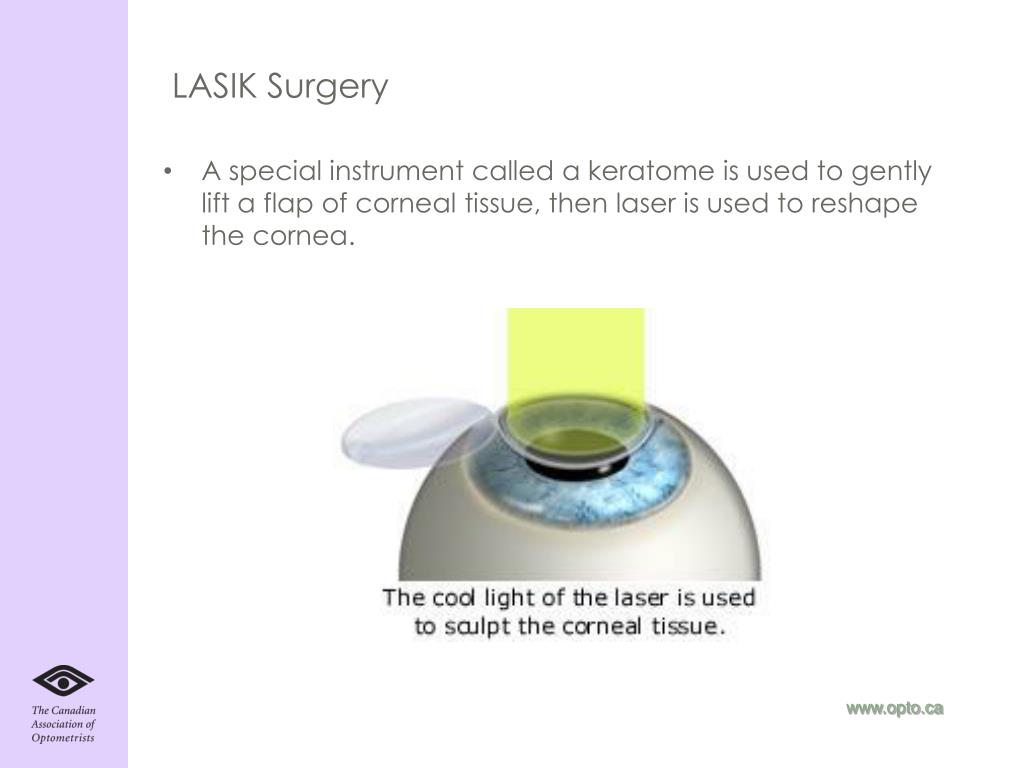 LASIK Surgery

• A special instrument called a keratome is used to gently lift a flap of corneal tissue, then laser is used to reshape the cornea.

The cool light of the laser is used to sculpt the corneal tissue.

The Canadian Association of Optometrists

www.opto.ca